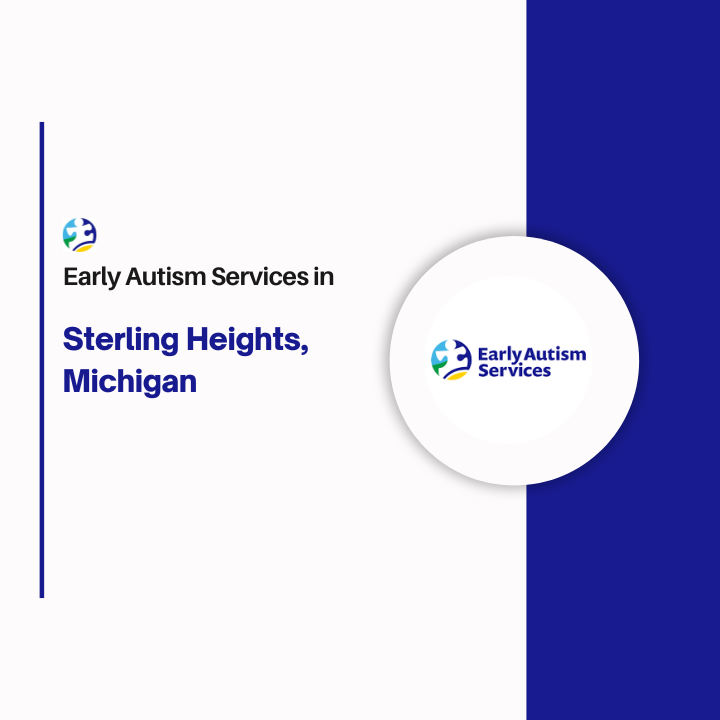 Early Autism Services in

Sterling Heights, Michigan

Early Autism Services